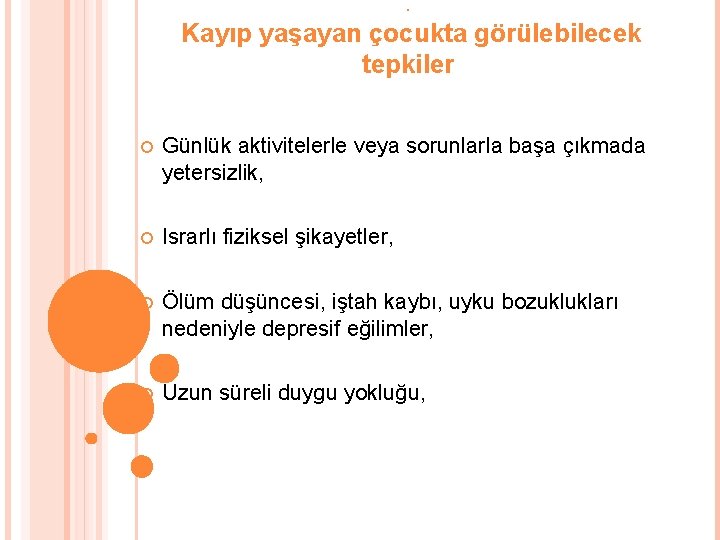 Kayıp yaşayan çocukta görülebilecek tepkiler

Günlük aktivitelerle veya sorunlarla başa çıkmada yetersizlik,

Israrlı fiziksel şikayetler,

Ölüm düşüncesi, iştah kaybı, uyku bozuklukları nedeniyle depresif eğilimler,

Uzun süreli duygu yokluğu,